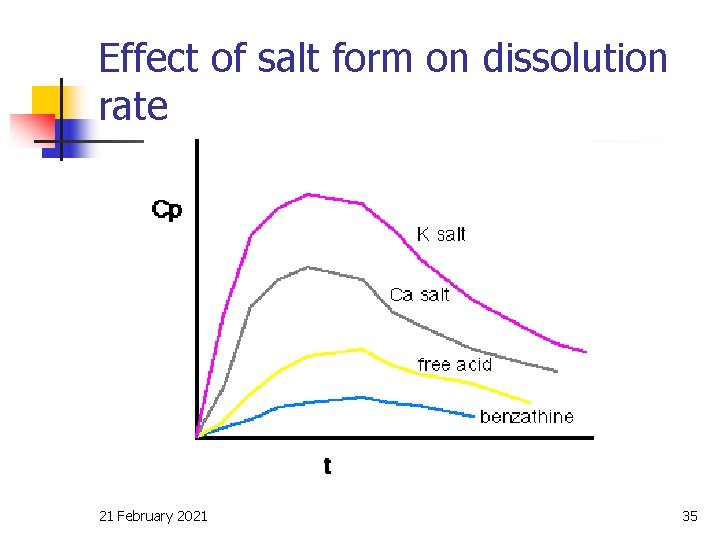 Effect of salt form on dissolution rate

Cp

K salt

Ca salt

free acid

benzathine

t

21 February 2021

35